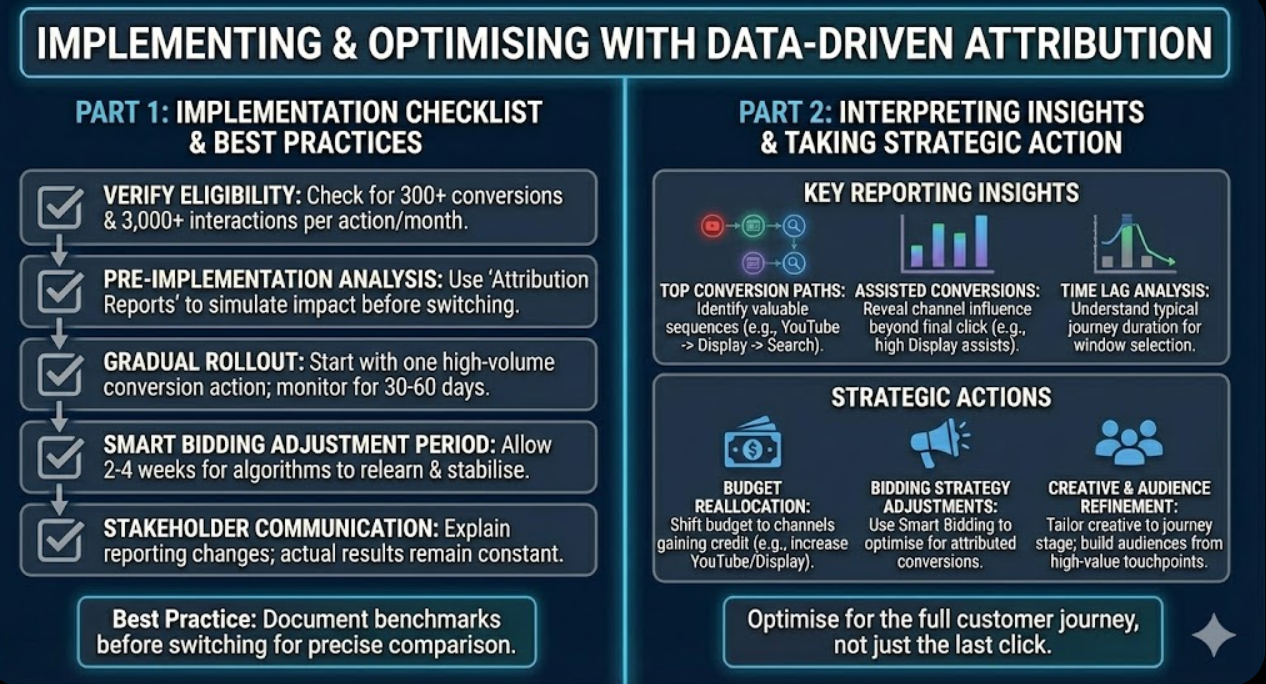 IMPLEMENTING & OPTIMISING WITH DATA-DRIVEN ATTRIBUTION

PART 1: IMPLEMENTATION CHECKLIST & BEST PRACTICES

VERIFY ELIGIBILITY: Check for 300+ conversions & 3,000+ interactions per action/month.

PRE-IMPLEMENTATION ANALYSIS: Use 'Attribution Reports' to simulate impact before switching.

GRADUAL ROLLOUT: Start with one high-volume conversion action; monitor for 30-60 days.

SMART BIDDING ADJUSTMENT PERIOD: Allow 2-4 weeks for algorithms to relearn & stabilise.

STAKEHOLDER COMMUNICATION: Explain reporting changes; actual results remain constant.

Best Practice: Document benchmarks before switching for precise comparison.

PART 2: INTERPRETING INSIGHTS & TAKING STRATEGIC ACTION

KEY REPORTING INSIGHTS

TOP CONVERSION PATHS: Identify valuable sequences (e.g., YouTube -> Display -> Search).

ASSISTED CONVERSIONS: Reveal channel influence beyond final click (e.g., high Display assists).

TIME LAG ANALYSIS: Understand typical journey duration for window selection.

STRATEGIC ACTIONS

BUDGET REALLOCATION: Shift budget to channels gaining credit (e.g., increase YouTube/Display).

BIDDING STRATEGY ADJUSTMENTS: Use Smart Bidding to optimise for attributed conversions.

CREATIVE & AUDIENCE REFINEMENT: Tailor creative to journey stage; build audiences from high-value touchpoints.

Optimise for the full customer journey, not just the last click.